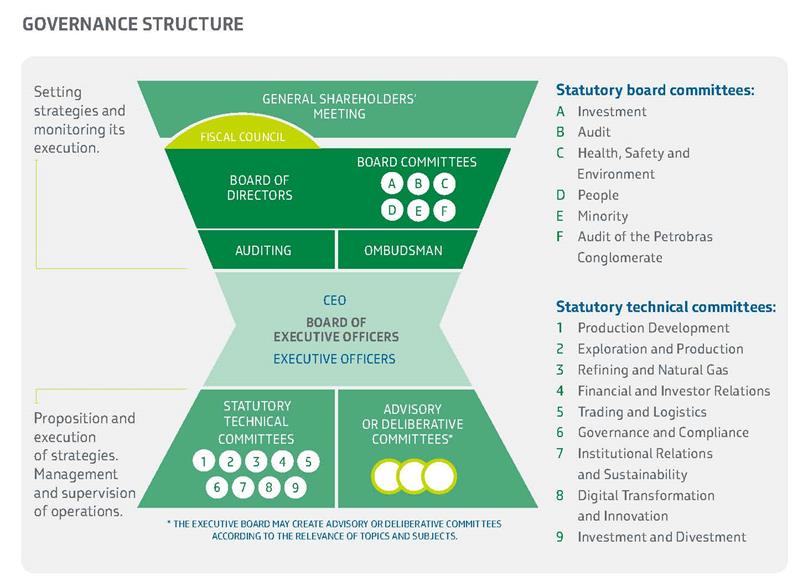 GOVERNANCE STRUCTURE

Setting strategies and monitoring its execution.

GENERAL SHAREHOLDERS' MEETING

FISCAL COUNCIL

BOARD OF DIRECTORS

BOARD COMMITTEES
A B C
D E F

AUDITING

OMBUDSMAN

CEO
BOARD OF EXECUTIVE OFFICERS
EXECUTIVE OFFICERS

Proposition and execution of strategies. Management and supervision of operations.

STATUTORY TECHNICAL COMMITTEES
1 2 3 4 5
6 7 8 9

ADVISORY OR DELIBERATIVE COMMITTEES*

* THE EXECUTIVE BOARD MAY CREATE ADVISORY OR DELIBERATIVE COMMITTEES ACCORDING TO THE RELEVANCE OF TOPICS AND SUBJECTS.

Statutory board committees:
A Investment
B Audit
C Health, Safety and Environment
D People
E Minority
F Audit of the Petrobras Conglomerate

Statutory technical committees:
1 Production Development
2 Exploration and Production
3 Refining and Natural Gas
4 Financial and Investor Relations
5 Trading and Logistics
6 Governance and Compliance
7 Institutional Relations and Sustainability
8 Digital Transformation and Innovation
9 Investment and Divestment